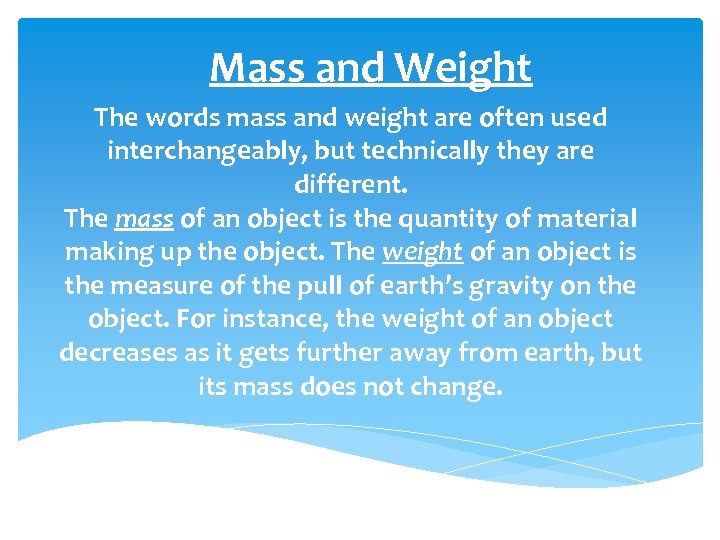 Mass and Weight

The words mass and weight are often used interchangeably, but technically they are different.

The mass of an object is the quantity of material making up the object. The weight of an object is the measure of the pull of earth's gravity on the object. For instance, the weight of an object decreases as it gets further away from earth, but its mass does not change.